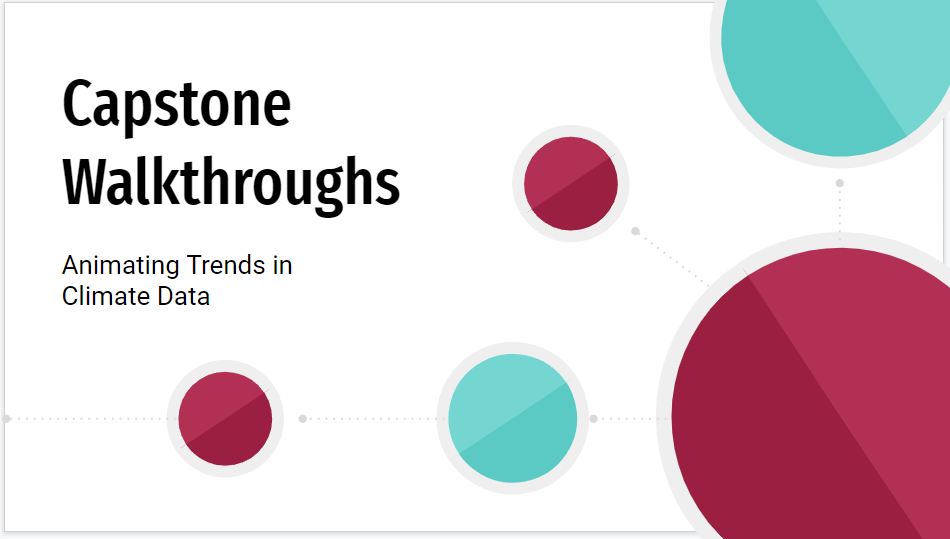 Capstone Walkthroughs

Animating Trends in Climate Data